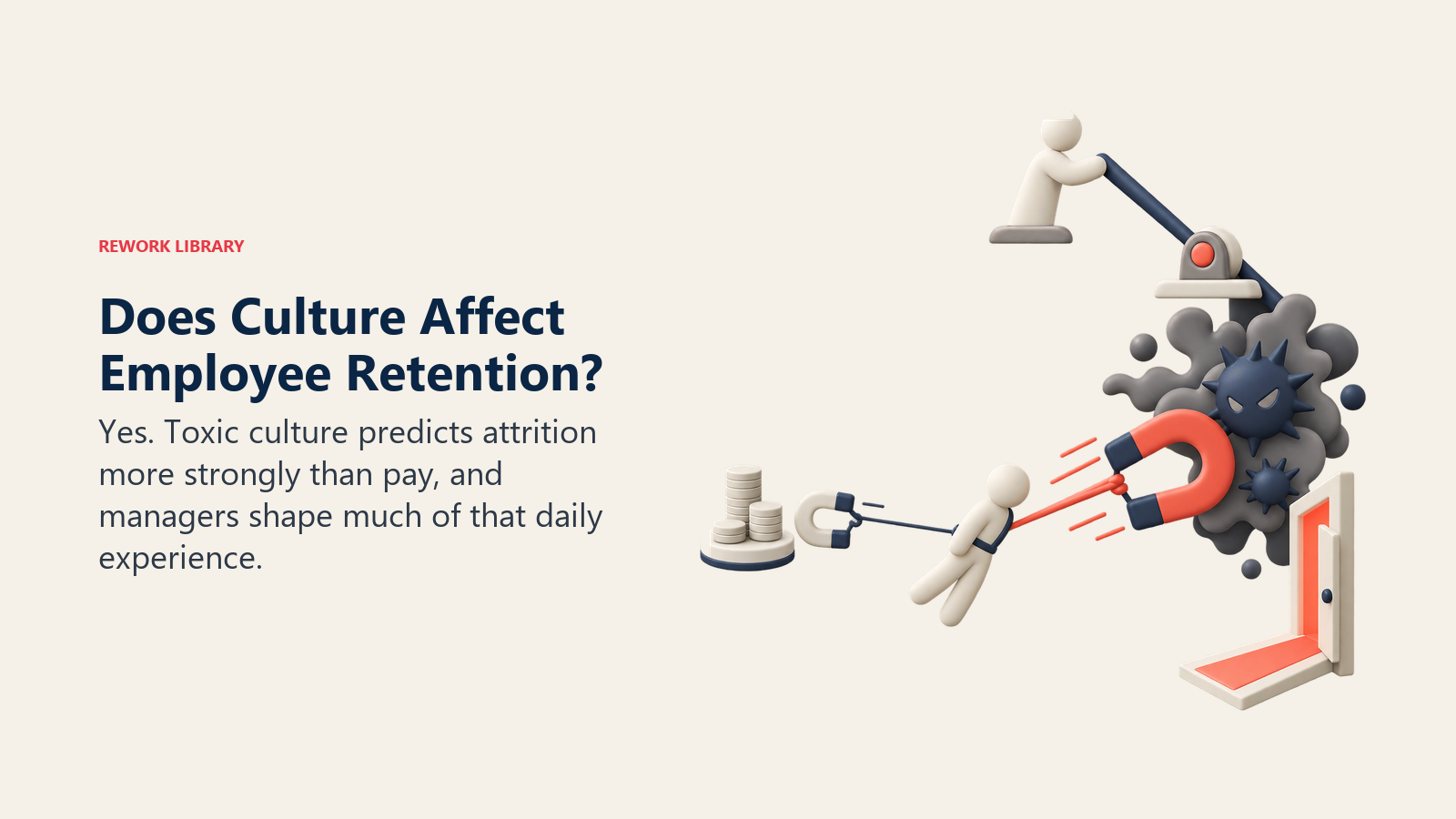 REWORK LIBRARY

Does Culture Affect Employee Retention?

Yes. Toxic culture predicts attrition more strongly than pay, and managers shape much of that daily experience.